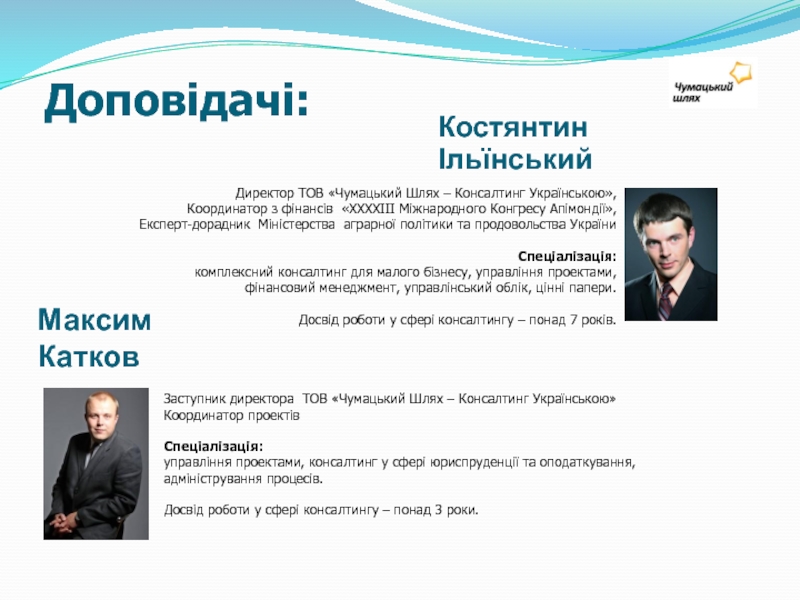 Доповідачі:

Чумацький шлях

Костянтин Ільїнський

Директор ТОВ «Чумацький Шлях – Консалтинг Українською», Координатор з фінансів «XXXXIII Міжнародного Конгресу Апімондії», Експерт-дорадник Міністерства аграрної політики та продовольства України

Спеціалізація:
комплексний консалтинг для малого бізнесу, управління проектами, фінансовий менеджмент, управлінський облік, цінні папери.

Досвід роботи у сфері консалтингу – понад 7 років.

Максим Катков

Заступник директора ТОВ «Чумацький Шлях – Консалтинг Українською»
Координатор проектів

Спеціалізація:
управління проектами, консалтинг у сфері юриспруденції та оподаткування, адміністрування процесів.

Досвід роботи у сфері консалтингу – понад 3 роки.